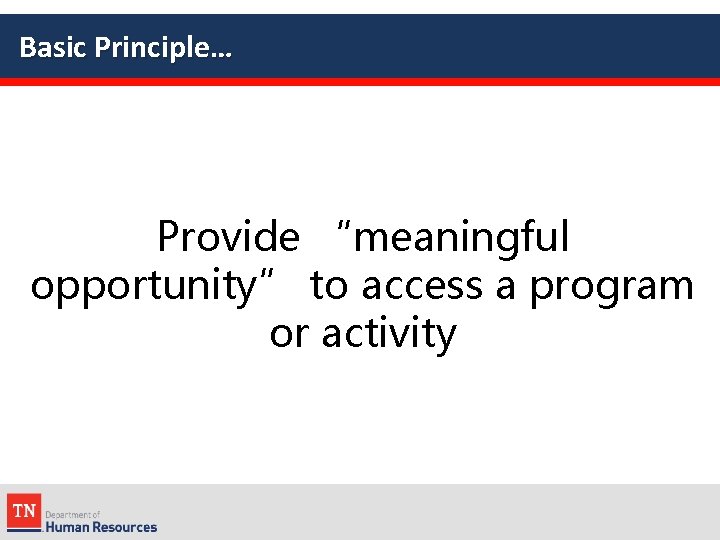 Basic Principle…

Provide “meaningful opportunity” to access a program or activity

TN Department of Human Resources